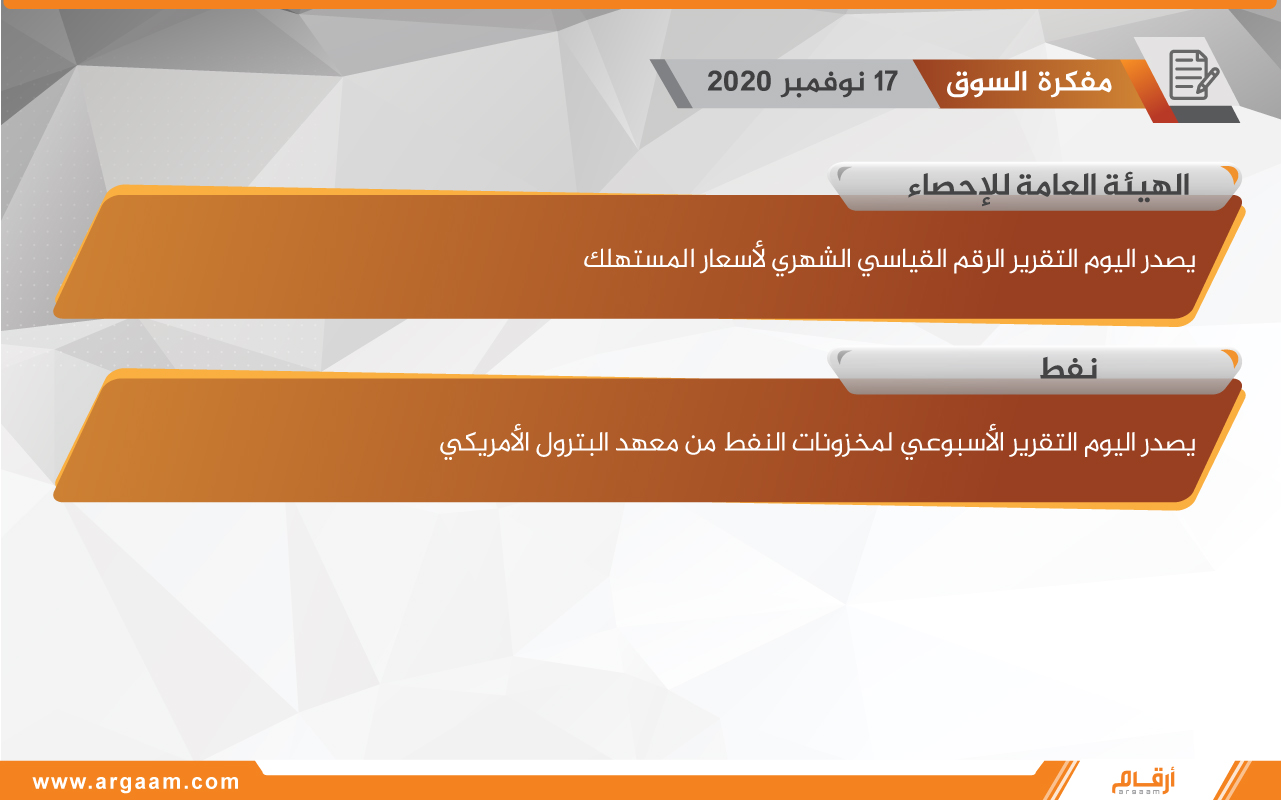 مفكرة السوق 17 نوفمبر 2020

الهيئة العامة للإحصاء

يصدر اليوم التقرير الرقم القياسي الشهري لأسعار المستهلك

نفط

يصدر اليوم التقرير الأسبوعي لمخزونات النفط من معهد البترول الأمريكي

www.argaam.com

أرقام
argaam